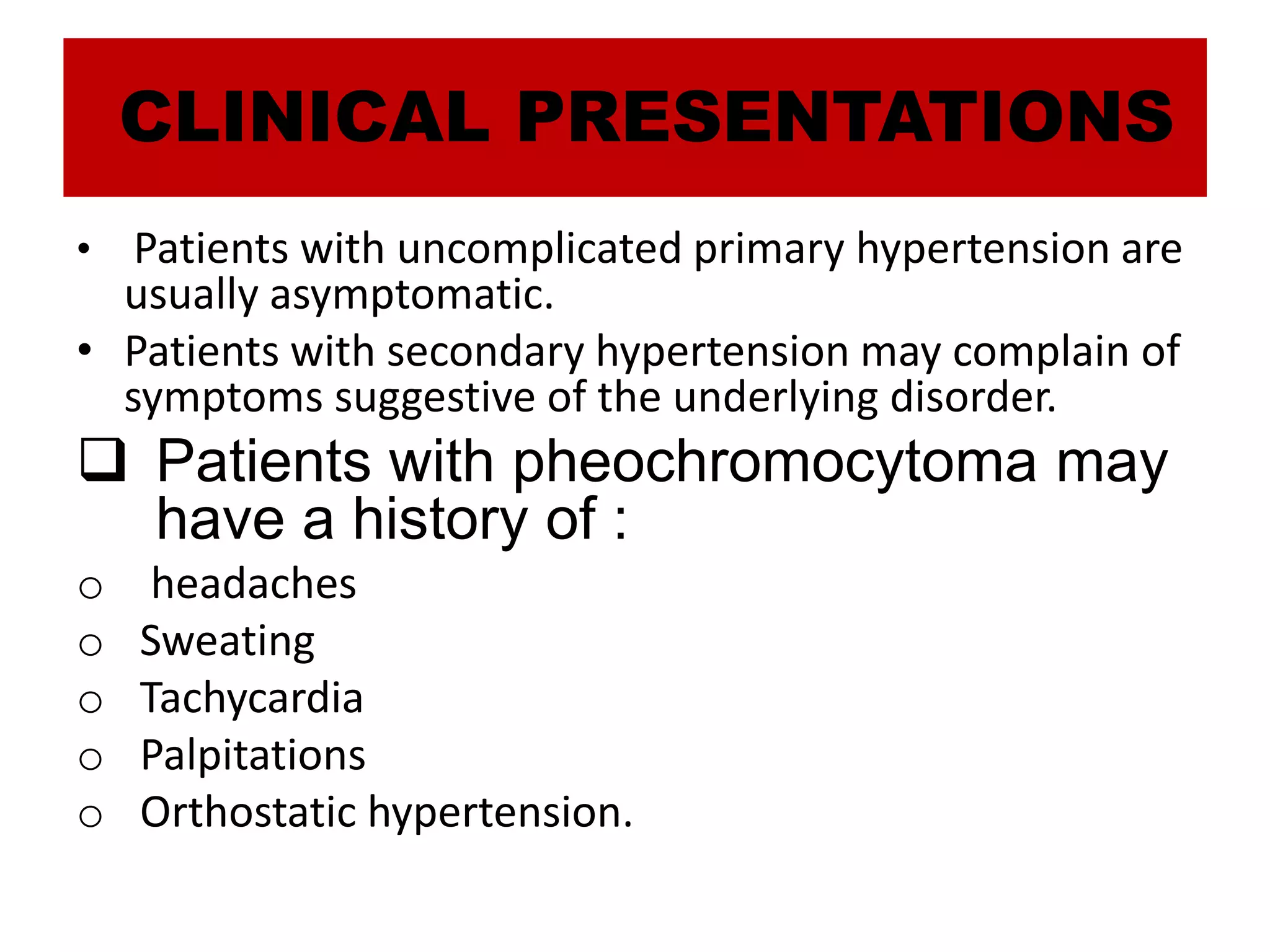 CLINICAL PRESENTATIONS

• Patients with uncomplicated primary hypertension are usually asymptomatic.

• Patients with secondary hypertension may complain of symptoms suggestive of the underlying disorder.

❑ Patients with pheochromocytoma may have a history of :

o headaches
o Sweating
o Tachycardia
o Palpitations
o Orthostatic hypertension.